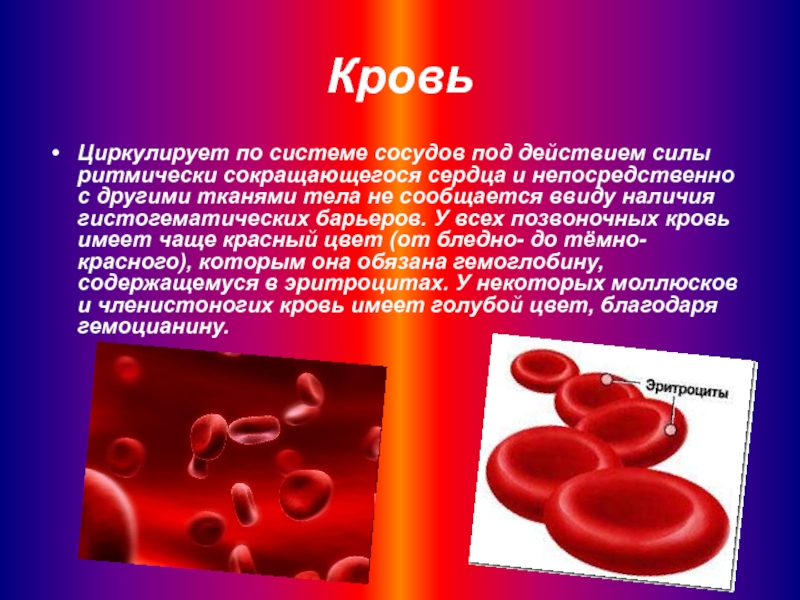 Кровь

• Циркулирует по системе сосудов под действием силы ритмически сокращающегося сердца и непосредственно с другими тканями тела не сообщается ввиду наличия гистогематических барьеров. У всех позвоночных кровь имеет чаще красный цвет (от бледно- до тёмно-красного), которым она обязана гемоглобину, содержащемуся в эритроцитах. У некоторых моллюсков и членистоногих кровь имеет голубой цвет, благодаря гемоцианину.

Эритроциты